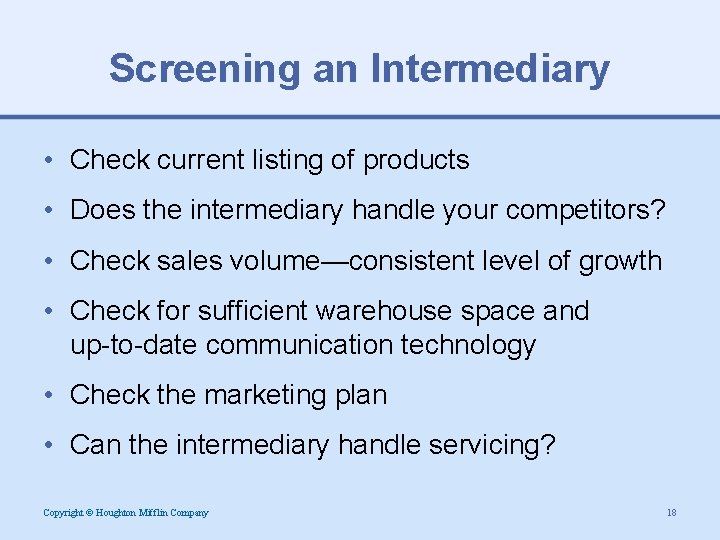 Screening an Intermediary

• Check current listing of products
• Does the intermediary handle your competitors?
• Check sales volume—consistent level of growth
• Check for sufficient warehouse space and up-to-date communication technology
• Check the marketing plan
• Can the intermediary handle servicing?

Copyright © Houghton Mifflin Company

18